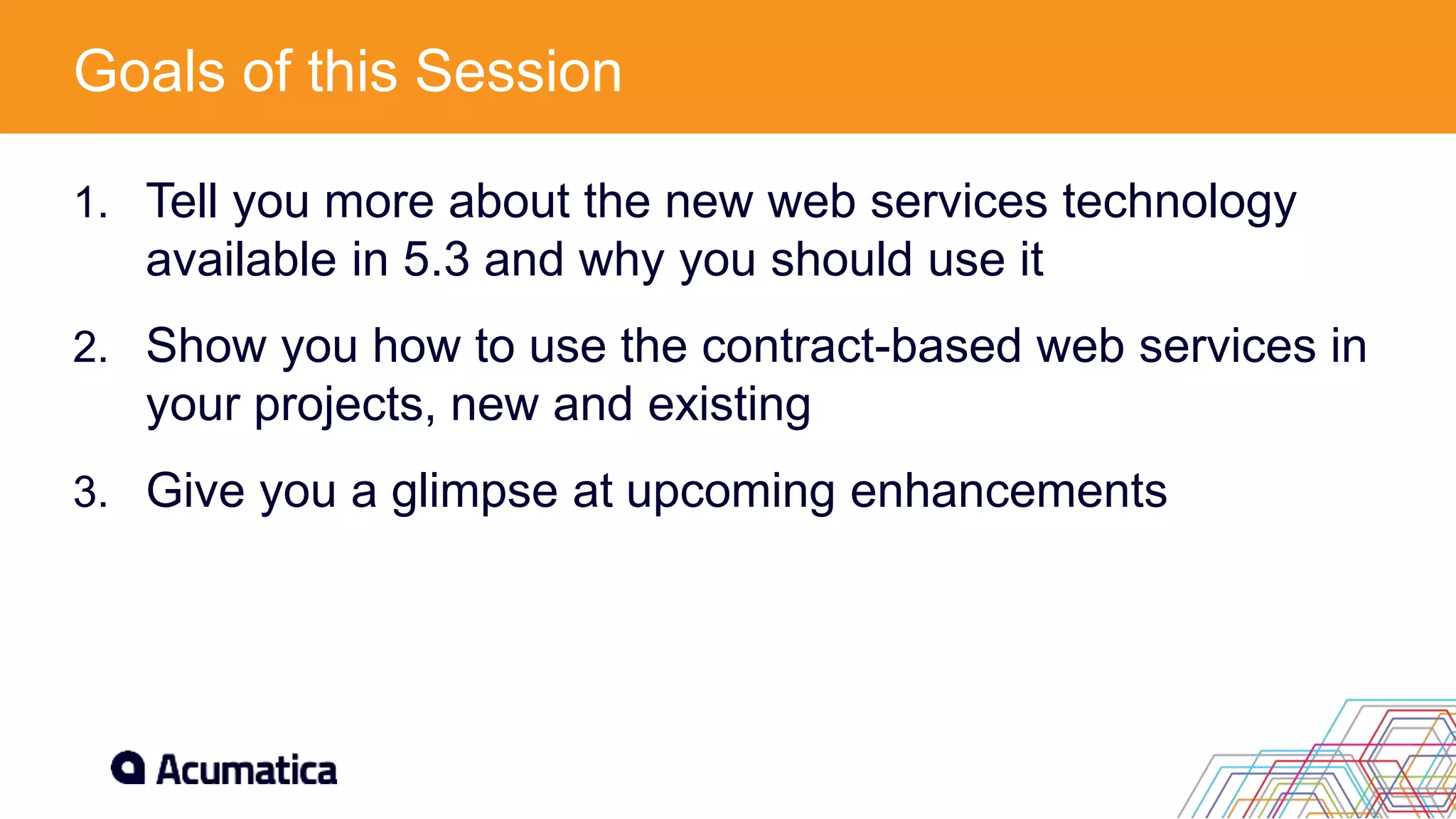 Goals of this Session

1. Tell you more about the new web services technology available in 5.3 and why you should use it

2. Show you how to use the contract-based web services in your projects, new and existing

3. Give you a glimpse at upcoming enhancements

Acumatica